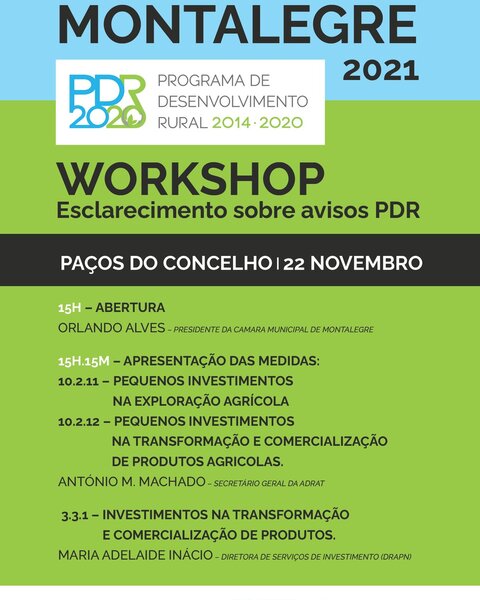 MONTALEGRE
2021

PDR 2020
PROGRAMA DE DESENVOLVIMENTO RURAL 2014 · 2020

WORKSHOP
Esclarecimento sobre avisos PDR

PAÇOS DO CONCELHO | 22 NOVEMBRO

15H – ABERTURA
ORLANDO ALVES – PRESIDENTE DA CAMARA MUNICIPAL DE MONTALEGRE

15H.15M – APRESENTAÇÃO DAS MEDIDAS:
10.2.11 – PEQUENOS INVESTIMENTOS NA EXPLORAÇÃO AGRÍCOLA
10.2.12 – PEQUENOS INVESTIMENTOS NA TRANSFORMAÇÃO E COMERCIALIZAÇÃO DE PRODUTOS AGRICOLAS.
ANTÓNIO M. MACHADO – SECRETÁRIO GERAL DA ADRAT

3.3.1 – INVESTIMENTOS NA TRANSFORMAÇÃO E COMERCIALIZAÇÃO DE PRODUTOS.
MARIA ADELAIDE INÁCIO – DIRETORA DE SERVIÇOS DE INVESTIMENTO (DRAPN)